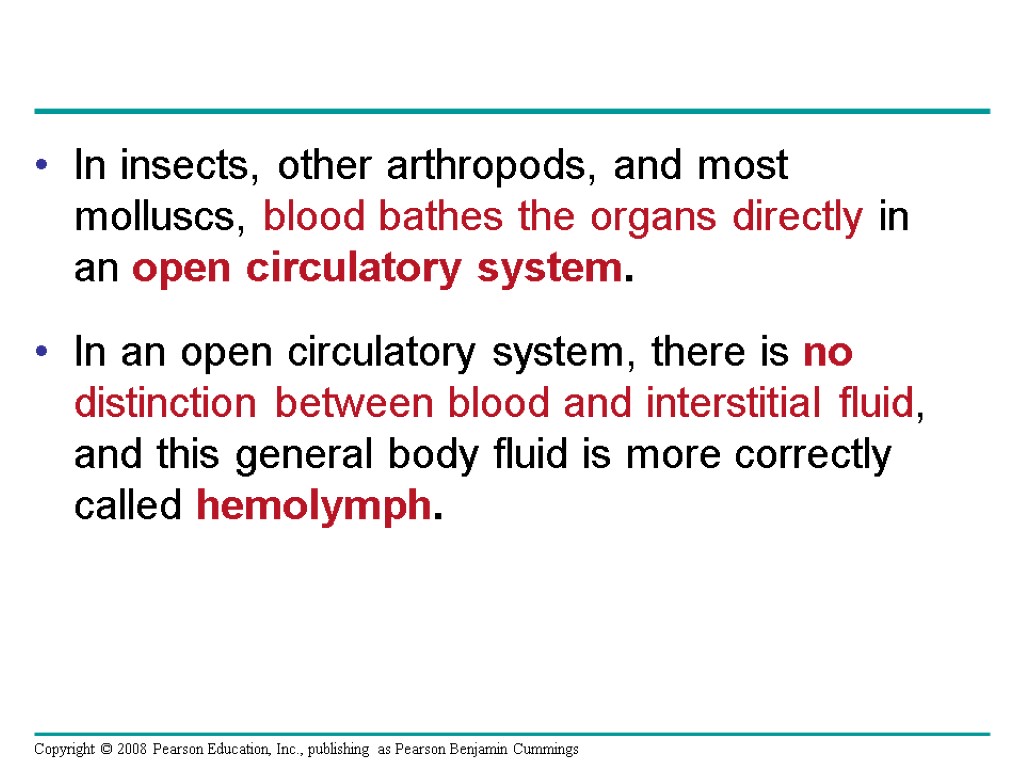 • In insects, other arthropods, and most molluscs, blood bathes the organs directly in an open circulatory system.

• In an open circulatory system, there is no distinction between blood and interstitial fluid, and this general body fluid is more correctly called hemolymph.

Copyright © 2008 Pearson Education, Inc., publishing as Pearson Benjamin Cummings